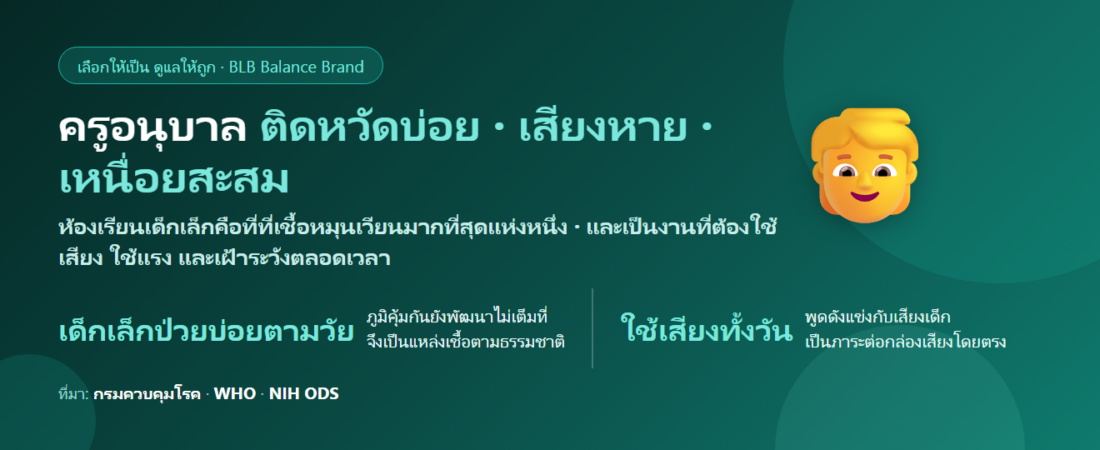 เลือกให้เป็น ดูแลให้ถูก · BLB Balance Brand

ครูอนุบาล ติดหวัดบ่อย · เสียงหาย · เหนื่อยสะสม

ห้องเรียนเด็กเล็กคือที่ที่เชื้อหมุนเวียนมากที่สุดแห่งหนึ่ง · และเป็นงานที่ต้องใช้เสียง ใช้แรง และเฝ้าระวังตลอดเวลา

เด็กเล็กป่วยบ่อยตามวัย

ภูมิคุ้มกันยังพัฒนาไม่เต็มที่ จึงเป็นแหล่งเชื้อตามธรรมชาติ

ใช้เสียงทั้งวัน

พูดดังแข่งกับเสียงเด็ก เป็นภาระต่อกล่องเสียงโดยตรง

ที่มา: กรมควบคุมโรค · WHO · NIH ODS